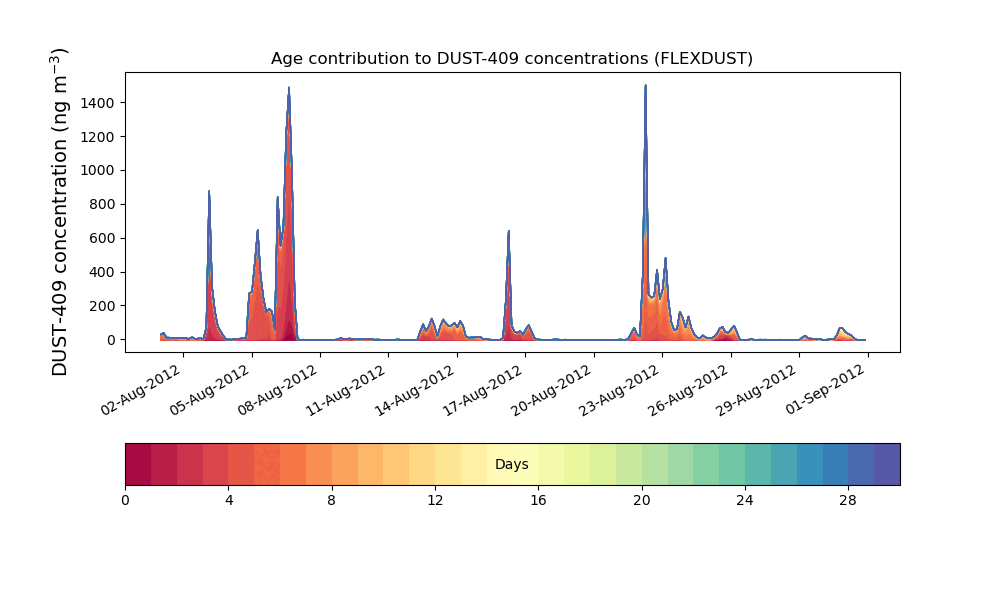 Age contribution to DUST-409 concentrations (FLEXDUST)

DUST-409 concentration (ng m$^{-3}$)

1400
1200
1000
800
600
400
200
0

02-Aug-2012
05-Aug-2012
08-Aug-2012
11-Aug-2012
14-Aug-2012
17-Aug-2012
20-Aug-2012
23-Aug-2012
26-Aug-2012
29-Aug-2012
01-Sep-2012

Days

0
4
8
12
16
20
24
28